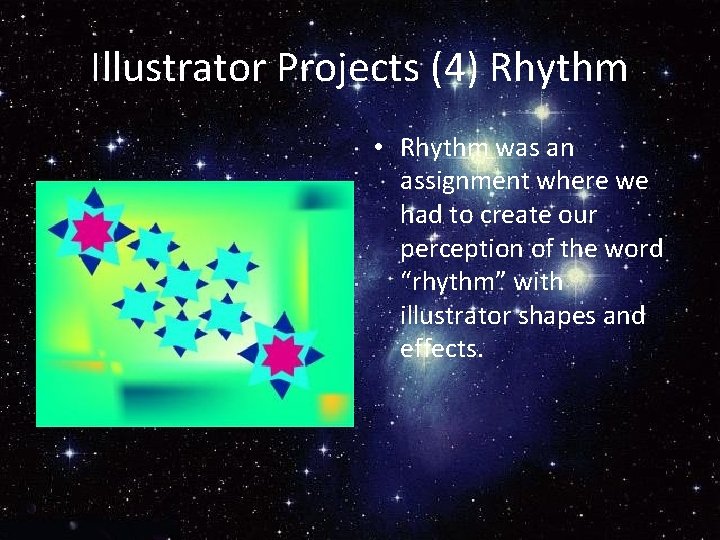 Illustrator Projects (4) Rhythm

• Rhythm was an assignment where we had to create our perception of the word “rhythm” with illustrator shapes and effects.